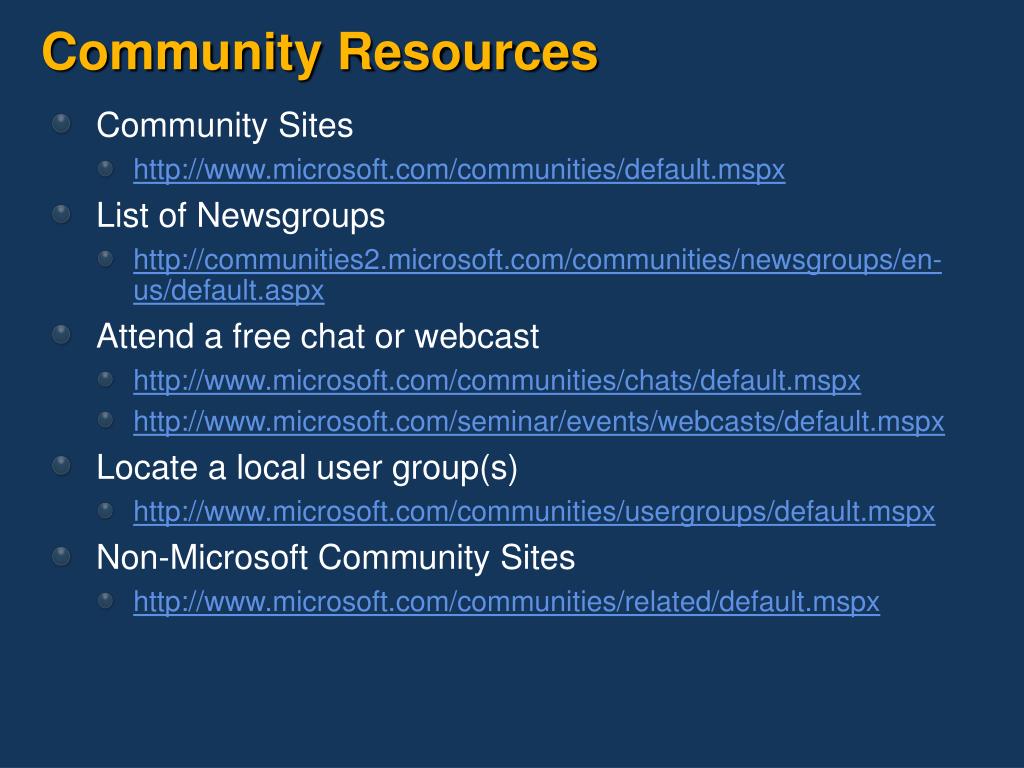 Community Resources

Community Sites

http://www.microsoft.com/communities/default.mspx

List of Newsgroups

http://communities2.microsoft.com/communities/newsgroups/en-us/default.aspx

Attend a free chat or webcast

http://www.microsoft.com/communities/chats/default.mspx

http://www.microsoft.com/seminar/events/webcasts/default.mspx

Locate a local user group(s)

http://www.microsoft.com/communities/usergroups/default.mspx

Non-Microsoft Community Sites

http://www.microsoft.com/communities/related/default.mspx